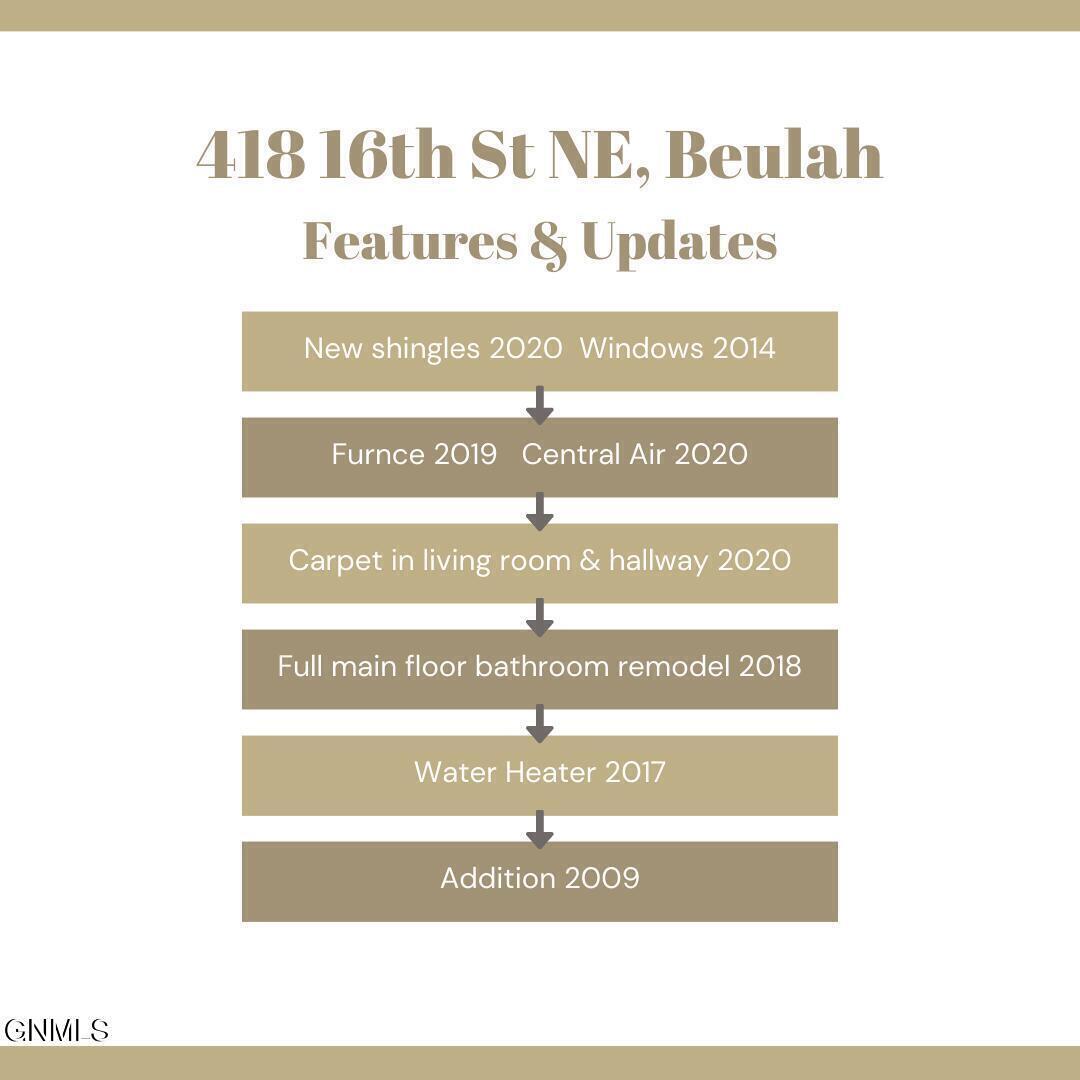 418 16th St NE, Beulah

Features & Updates

New shingles 2020 Windows 2014

Furnce 2019 Central Air 2020

Carpet in living room & hallway 2020

Full main floor bathroom remodel 2018

Water Heater 2017

Addition 2009

GNMLS